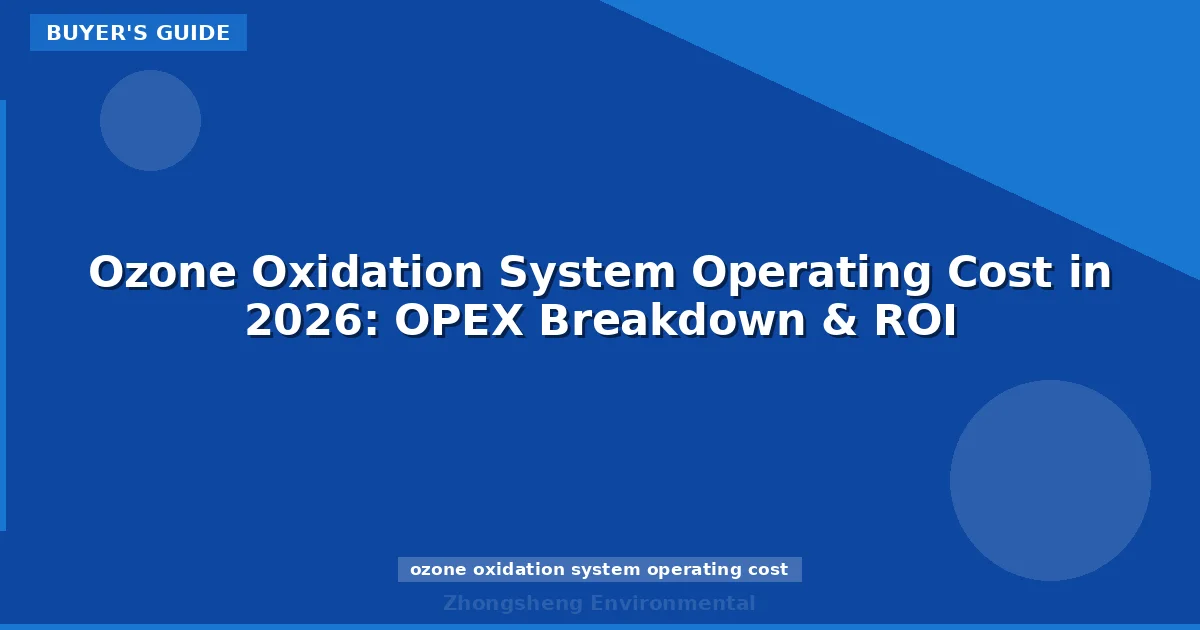 BUYER'S GUIDE

Ozone Oxidation System Operating Cost in 2026: OPEX Breakdown & ROI

ozone oxidation system operating cost

Zhongsheng Environmental